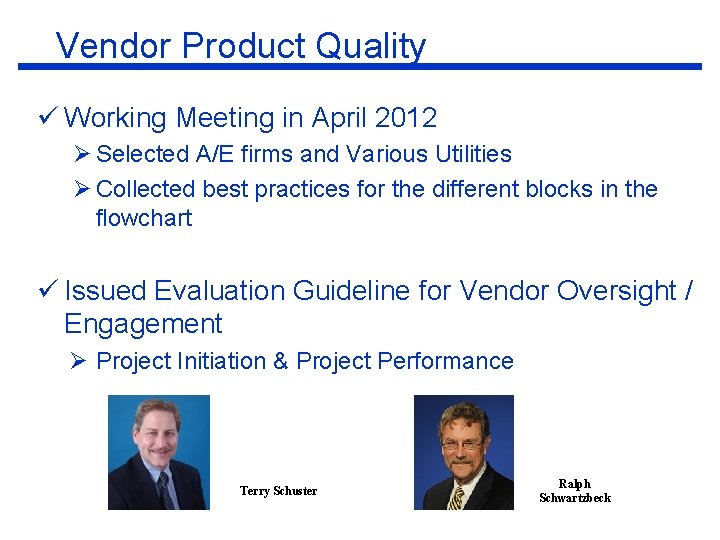 Vendor Product Quality

✓ Working Meeting in April 2012

➢ Selected A/E firms and Various Utilities

➢ Collected best practices for the different blocks in the flowchart

✓ Issued Evaluation Guideline for Vendor Oversight / Engagement

➢ Project Initiation & Project Performance

Terry Schuster

Ralph Schwartzbeck